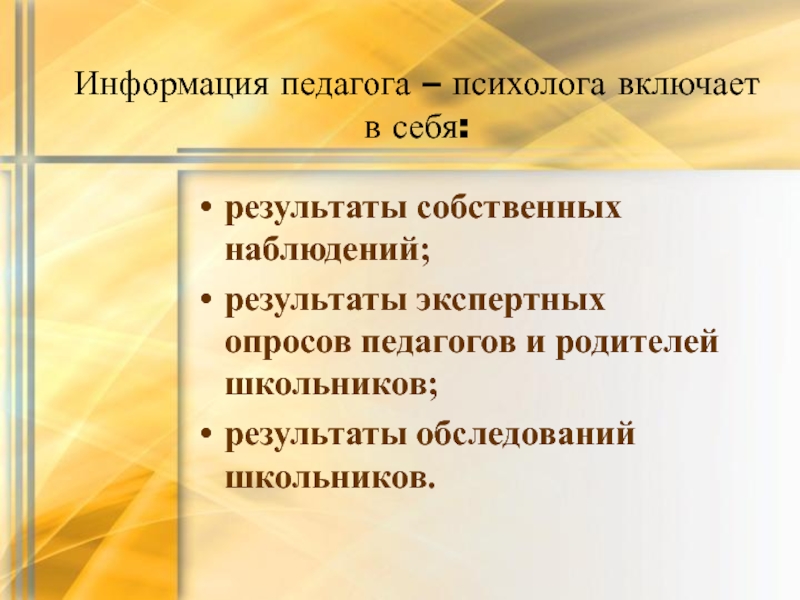 Информация педагога – психолога включает в себя:

• результаты собственных наблюдений;
• результаты экспертных опросов педагогов и родителей школьников;
• результаты обследований школьников.